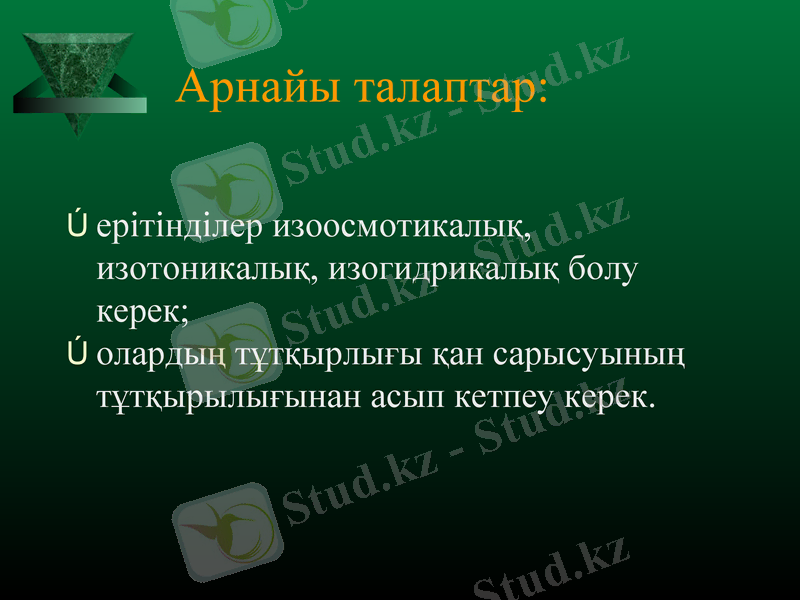 Арнайы талаптар:

Ú ерітінділер изоосмотикалық, изотоникалық, изогидрикалық болу керек;

Ú олардың тұтқырлығы қан сарысуының тұтқырылығынан асып кетпеу керек.

Stud.kz - Stud.kz
Stud.kz - Stud.kz
Stud.kz - Stud.kz
Stud.kz